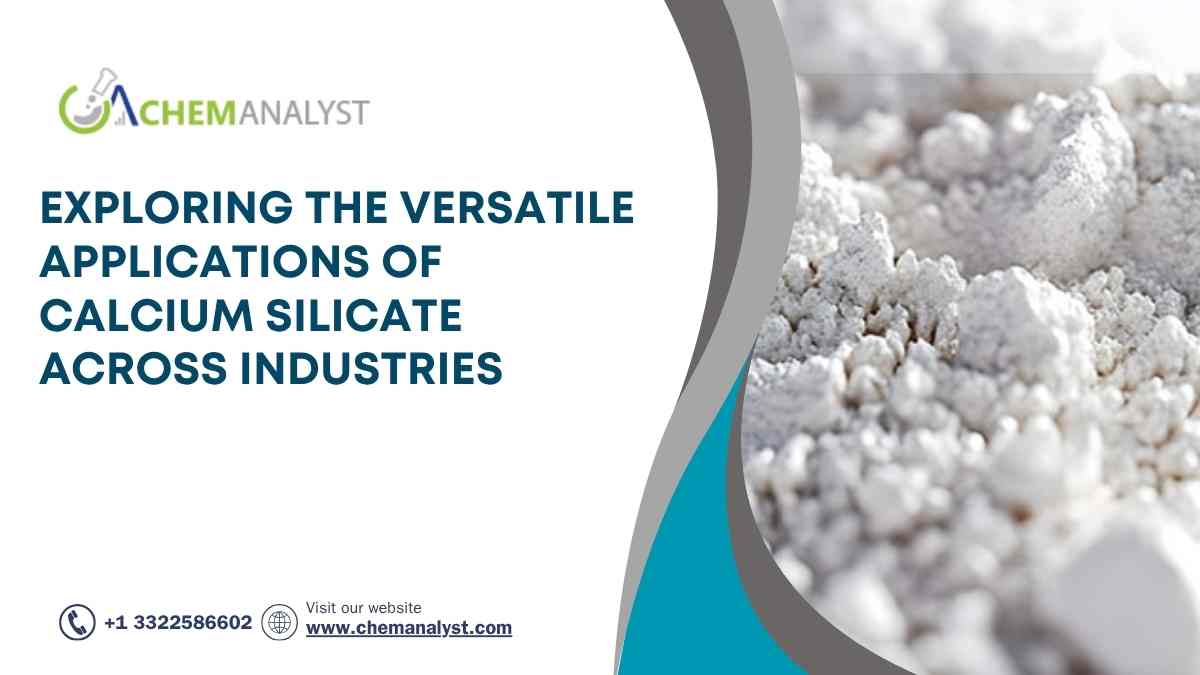 CHEMANALYST

EXPLORING THE VERSATILE APPLICATIONS OF CALCIUM SILICATE ACROSS INDUSTRIES

+1 3322586602

Visit our website
www.chemanalyst.com